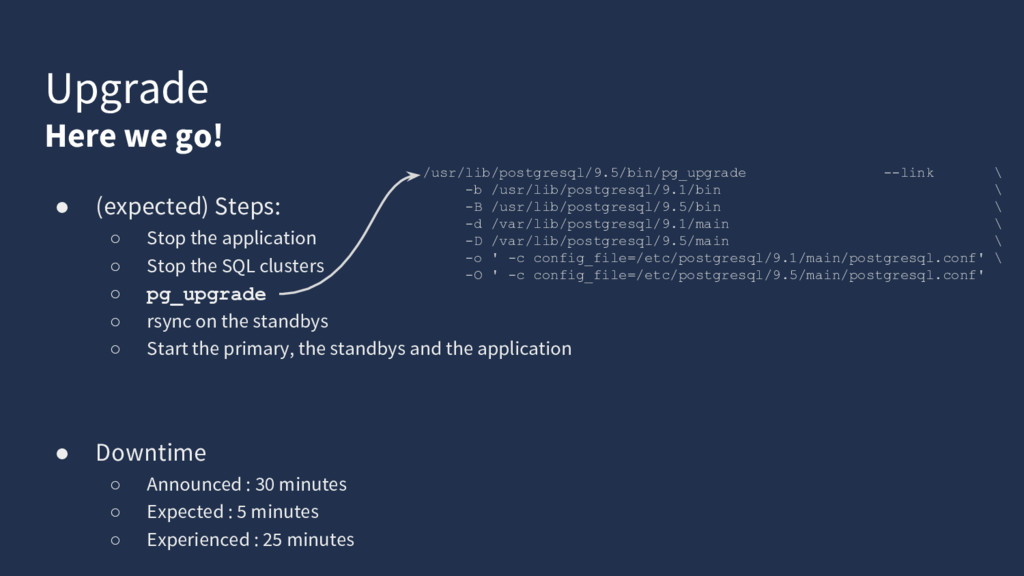 Upgrade
Here we go!

● (expected) Steps:
○ Stop the application
○ Stop the SQL clusters
○ pg_upgrade
○ rsync on the standbys
○ Start the primary, the standbys and the application

/usr/lib/postgresql/9.5/bin/pg_upgrade --link \
-b /usr/lib/postgresql/9.1/bin \
-B /usr/lib/postgresql/9.5/bin \
-d /var/lib/postgresql/9.1/main \
-D /var/lib/postgresql/9.5/main \
-o ' -c config_file=/etc/postgresql/9.1/main/postgresql.conf' \
-O ' -c config_file=/etc/postgresql/9.5/main/postgresql.conf'

● Downtime
○ Announced : 30 minutes
○ Expected : 5 minutes
○ Experienced : 25 minutes